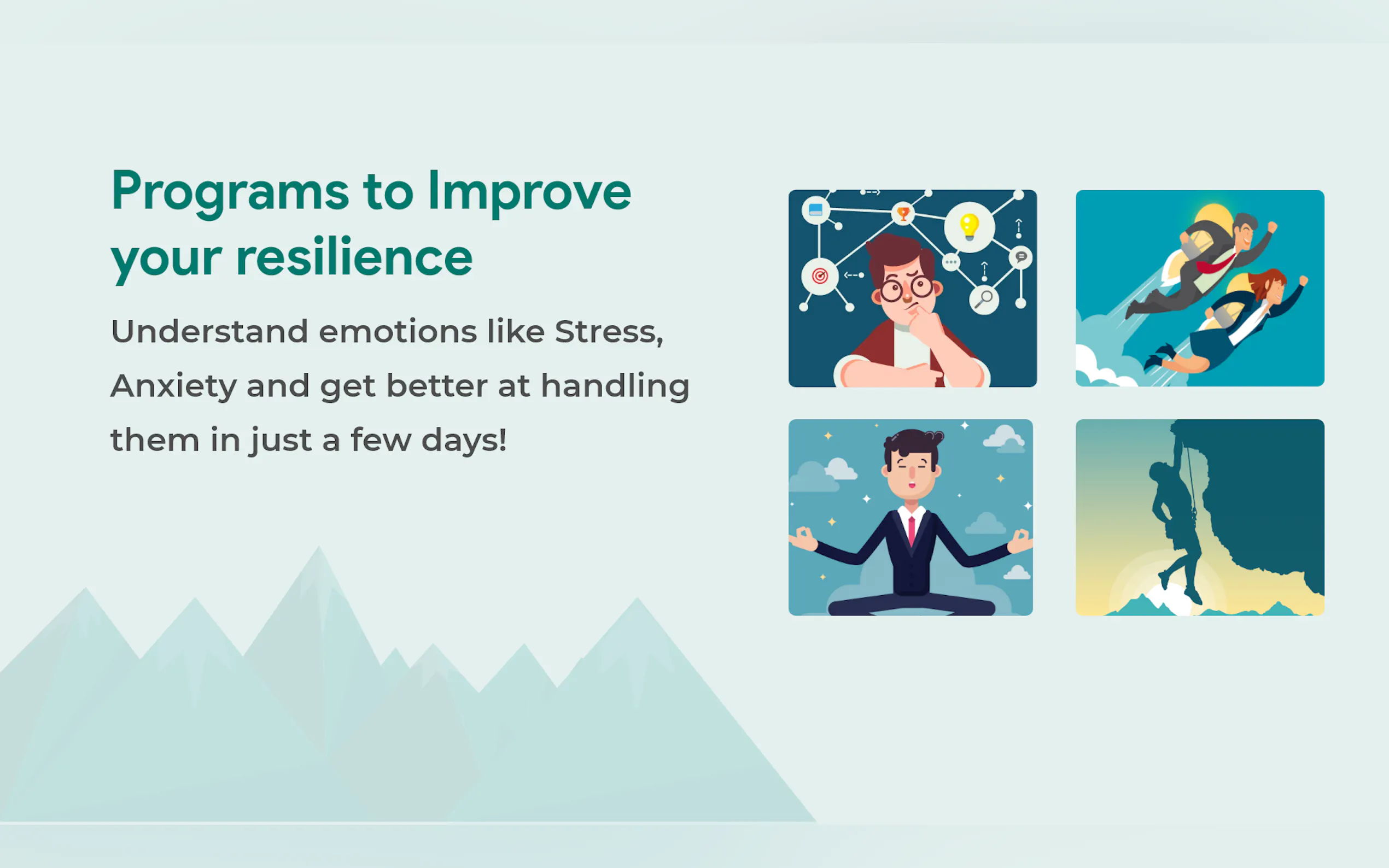 Programs to Improve your resilience

Understand emotions like Stress, Anxiety and get better at handling them in just a few days!